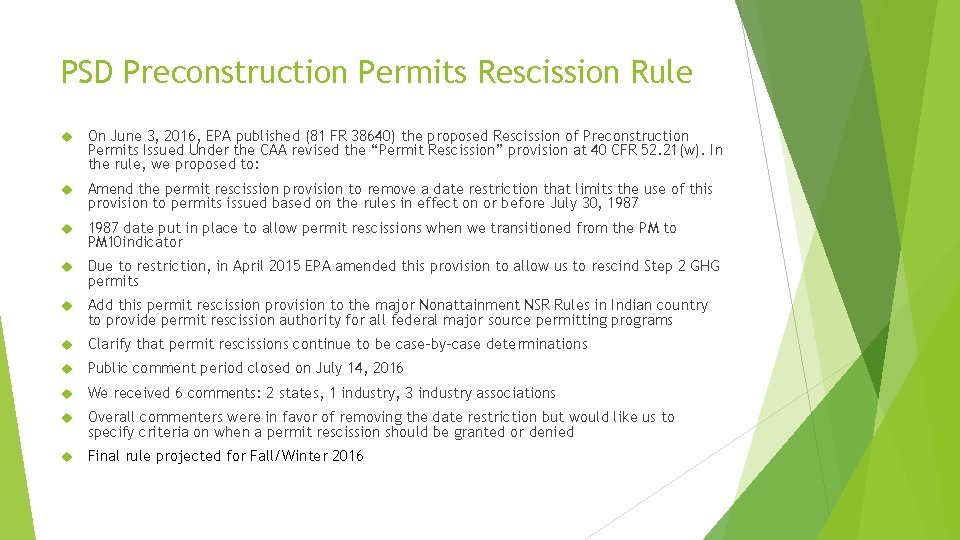 PSD Preconstruction Permits Rescission Rule

On June 3, 2016, EPA published (81 FR 38640) the proposed Rescission of Preconstruction Permits Issued Under the CAA revised the “Permit Rescission” provision at 40 CFR 52.21(w). In the rule, we proposed to:

Amend the permit rescission provision to remove a date restriction that limits the use of this provision to permits issued based on the rules in effect on or before July 30, 1987

1987 date put in place to allow permit rescissions when we transitioned from the PM to PM10indicator

Due to restriction, in April 2015 EPA amended this provision to allow us to rescind Step 2 GHG permits

Add this permit rescission provision to the major Nonattainment NSR Rules in Indian country to provide permit rescission authority for all federal major source permitting programs

Clarify that permit rescissions continue to be case-by-case determinations

Public comment period closed on July 14, 2016

We received 6 comments: 2 states, 1 industry, 3 industry associations

Overall commenters were in favor of removing the date restriction but would like us to specify criteria on when a permit rescission should be granted or denied

Final rule projected for Fall/Winter 2016